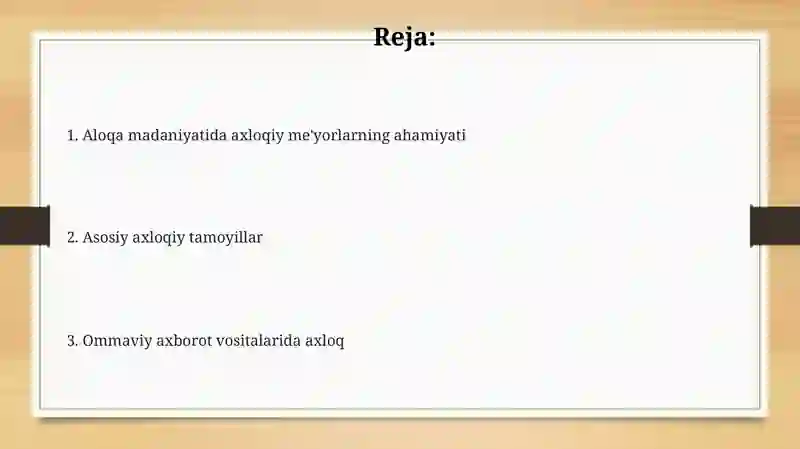 Reja:

1. Aloqa madaniyatida axloqiy me'yorlarning ahamiyati

2. Asosiy axloqiy tamoyillar

3. Ommaviy axborot vositalarida axloq